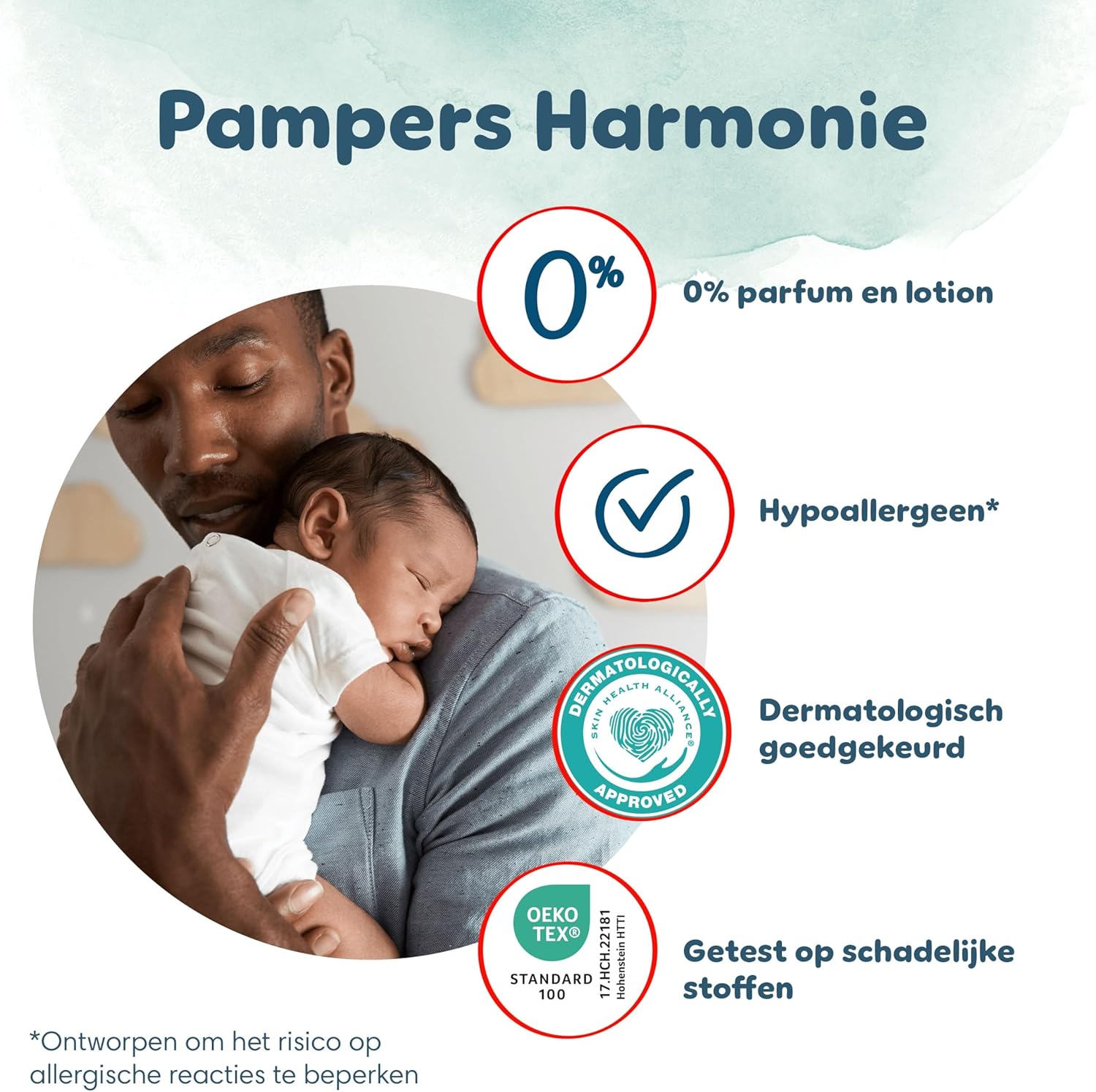 Pampers Harmonie

0%

0% parfum en lotion

Hypoallergeen*

DERMATOLOGICALLY
SKIN HEALTH ALLIANCE®
APPROVED

Dermatologisch goedgekeurd

OEKO TEX®
STANDARD 100
17.HCH.22181 Hohenstein HTTI

Getest op schadelijke stoffen

*Ontworpen om het risico op allergische reacties te beperken